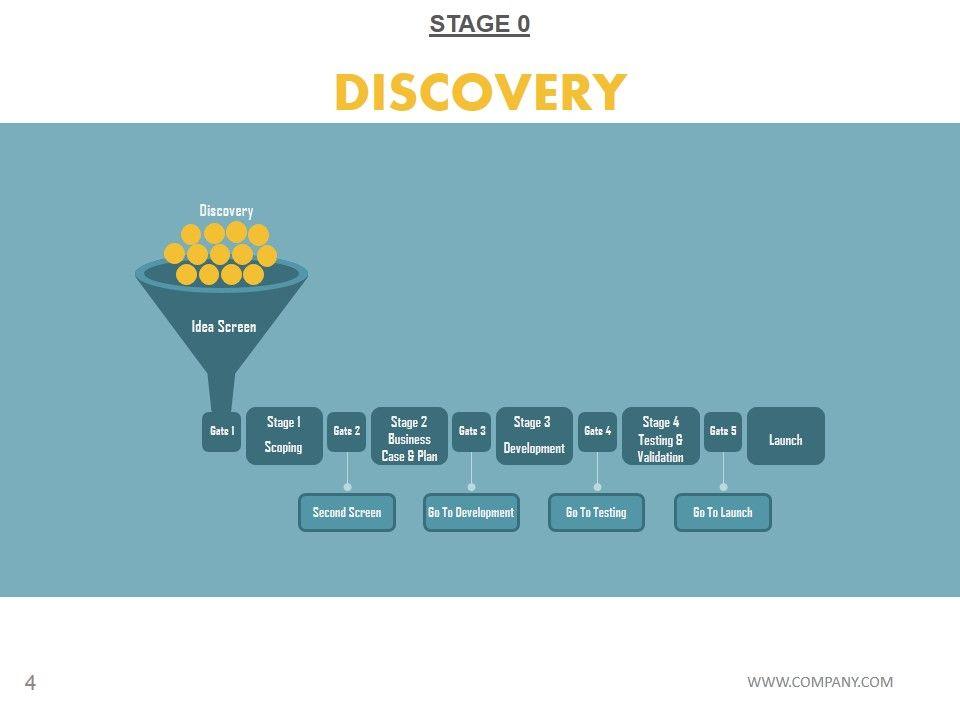 STAGE 0

DISCOVERY

Discovery

Idea Screen

Gate 1

Stage 1 Scoping

Gate 2

Stage 2 Business Case & Plan

Gate 3

Stage 3 Development

Gate 4

Stage 4 Testing & Validation

Gate 5

Launch

Second Screen

Go To Development

Go To Testing

Go To Launch

4

WWW.COMPANY.COM